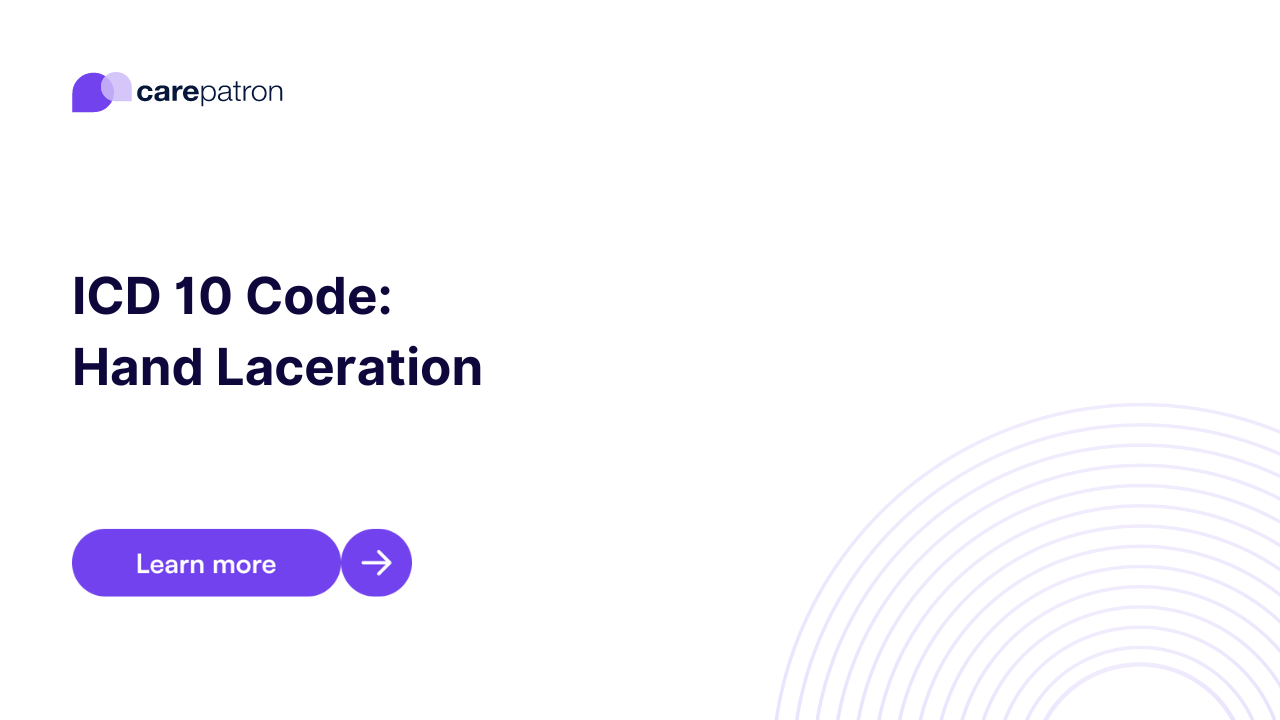 carepatron

ICD 10 Code:
Hand Laceration

Learn more